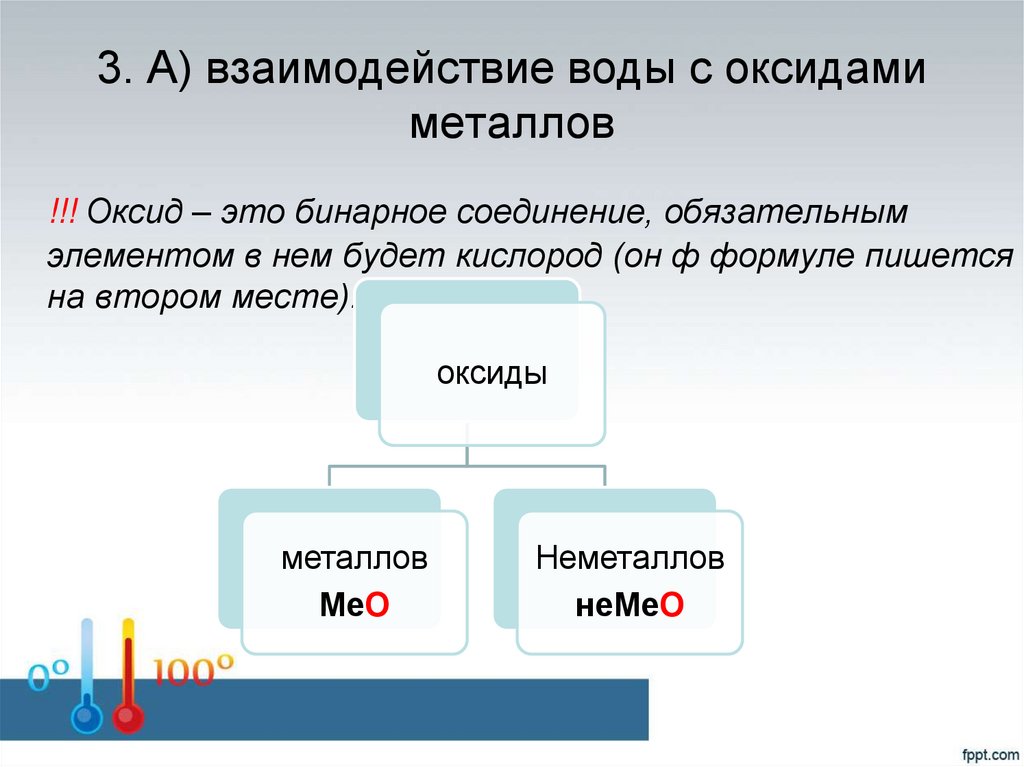 3. А) взаимодействие воды с оксидами металлов

!!! Оксид – это бинарное соединение, обязательным элементом в нем будет кислород (он ф формуле пишется на втором месте).

оксиды

металлов
МеО

Неметаллов
неМеО

0°

100°

fppt.com